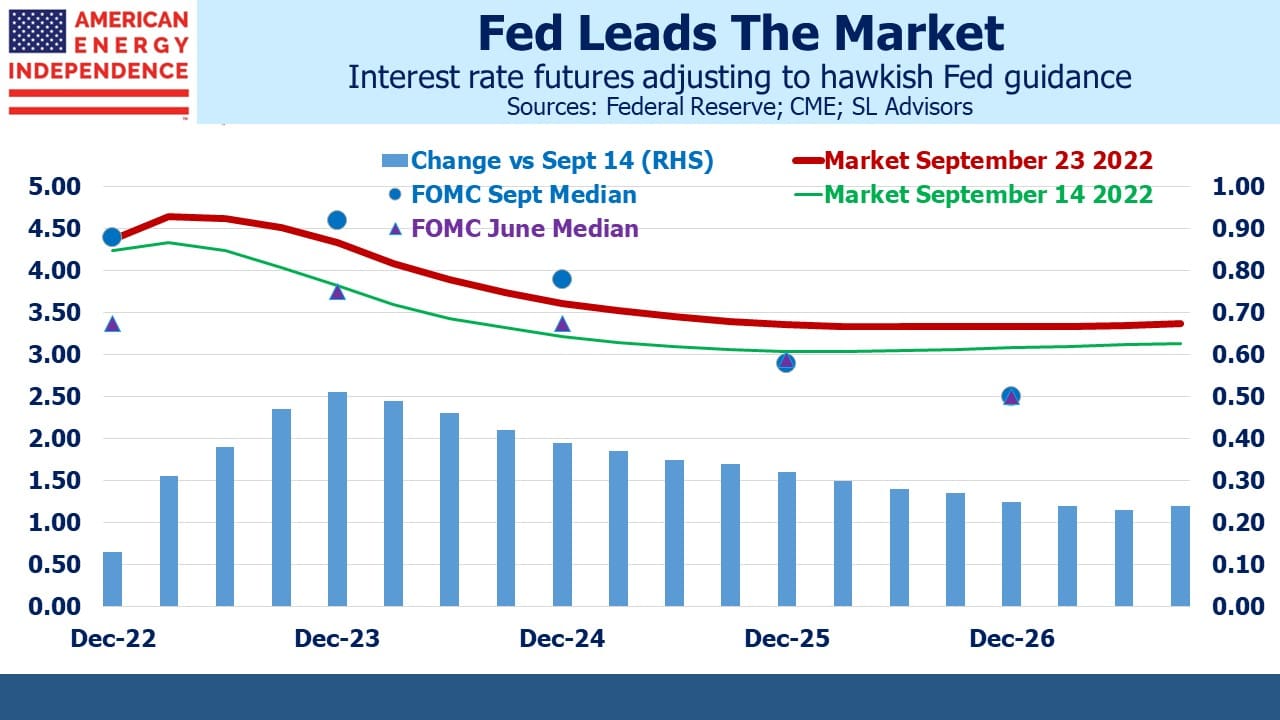 AMERICAN ENERGY INDEPENDENCE

Fed Leads The Market

Interest rate futures adjusting to hawkish Fed guidance

Sources: Federal Reserve; CME; SL Advisors

Change vs Sept 14 (RHS)
FOMC Sept Median
FOMC June Median
Market September 23 2022
Market September 14 2022

5.00
4.50
4.00
3.50
3.00
2.50
2.00
1.50
1.00
0.50
0.00

1.00
0.90
0.80
0.70
0.60
0.50
0.40
0.30
0.20
0.10
0.00

Dec-22
Dec-23
Dec-24
Dec-25
Dec-26